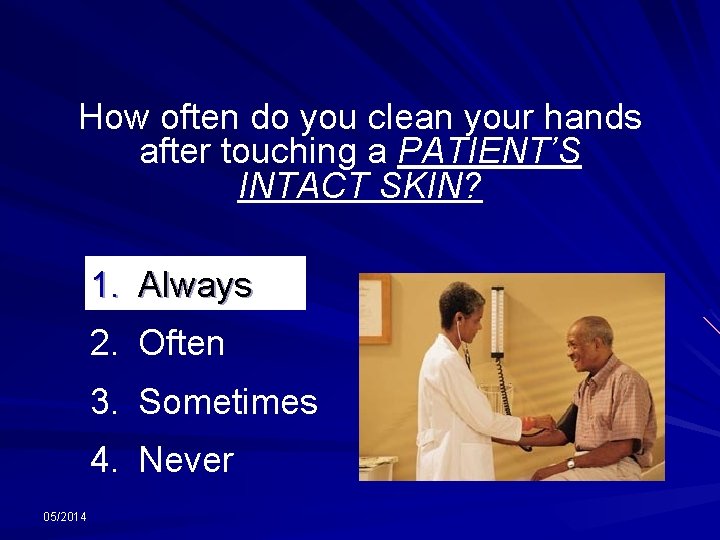 How often do you clean your hands after touching a PATIENT'S INTACT SKIN?

1. Always
2. Often
3. Sometimes
4. Never

05/2014